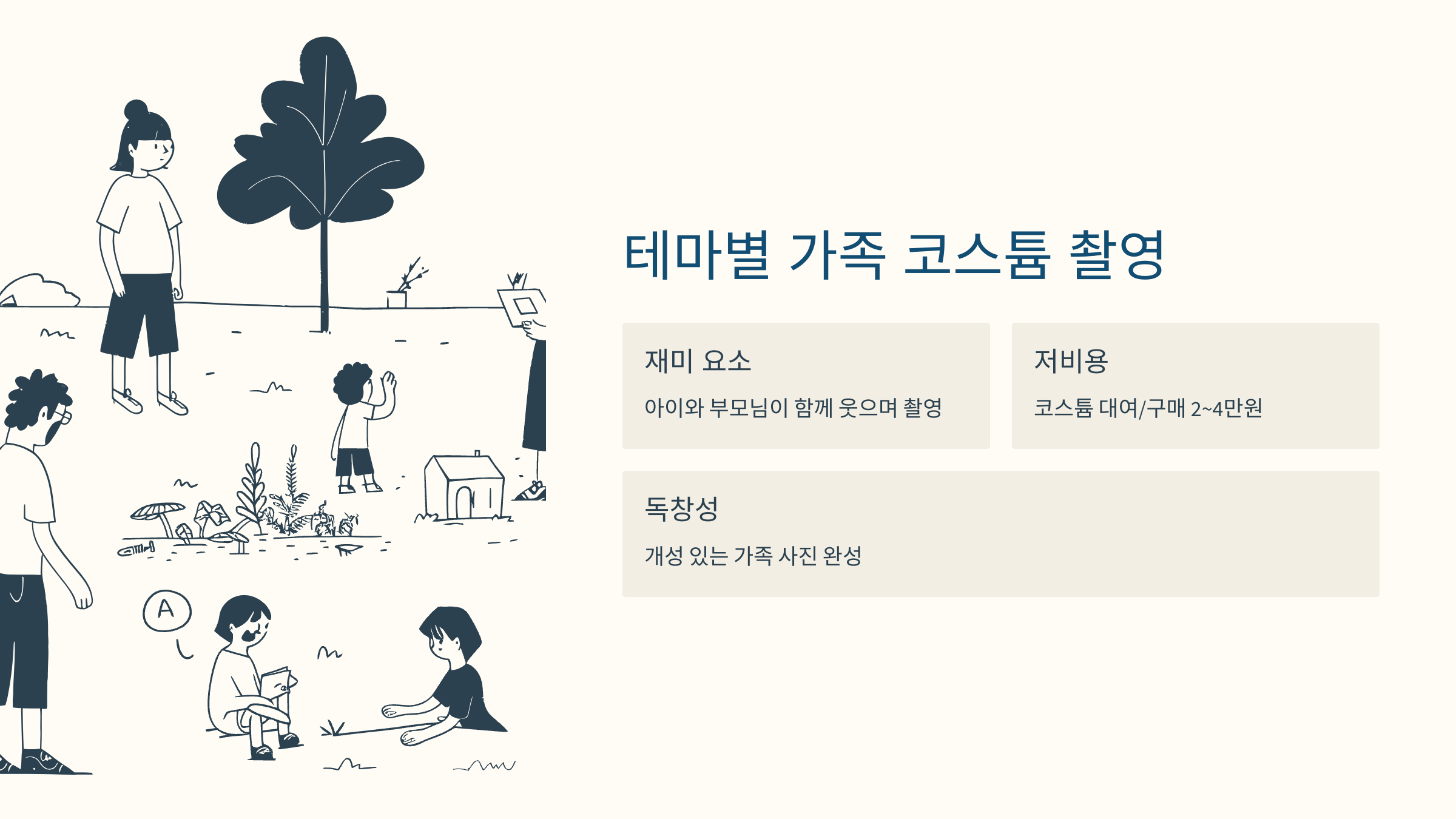 A

테마별 가족 코스튬 촬영

재미 요소

아이와 부모님이 함께 웃으며 촬영

저비용

코스튬 대여/구매 2~4만원

독창성

개성 있는 가족 사진 완성